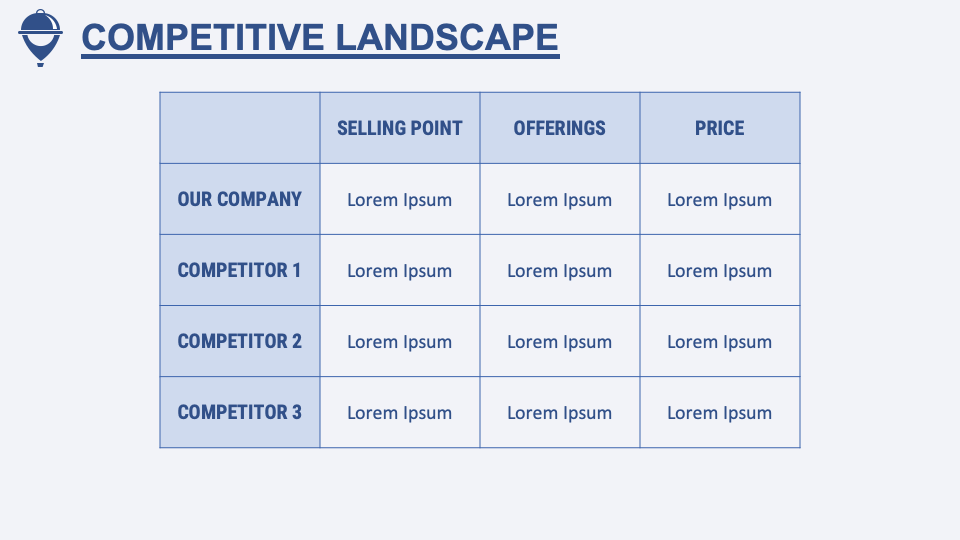 COMPETITIVE LANDSCAPE

| | SELLING POINT | OFFERINGS | PRICE |
|---|---|---|---|
| OUR COMPANY | Lorem Ipsum | Lorem Ipsum | Lorem Ipsum |
| COMPETITOR 1 | Lorem Ipsum | Lorem Ipsum | Lorem Ipsum |
| COMPETITOR 2 | Lorem Ipsum | Lorem Ipsum | Lorem Ipsum |
| COMPETITOR 3 | Lorem Ipsum | Lorem Ipsum | Lorem Ipsum |